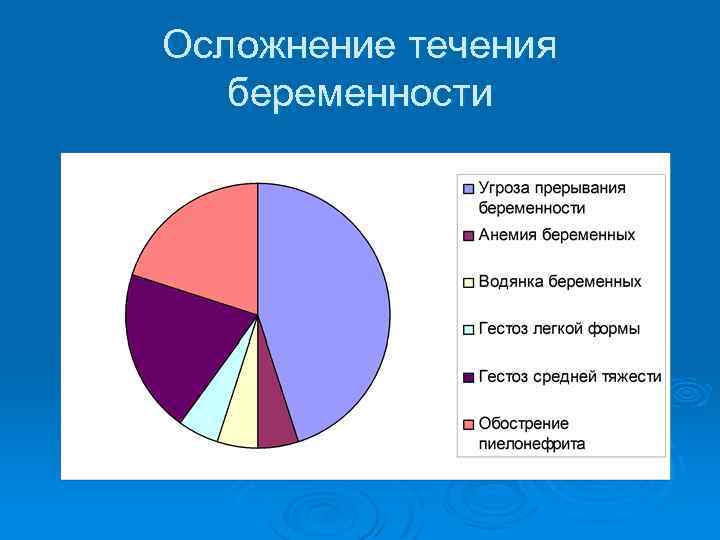 Осложнение течения беременности

Угроза прерывания беременности

Анемия беременных

Водянка беременных

Гестоз легкой формы

Гестоз средней тяжести

Обострение пиелонефрита